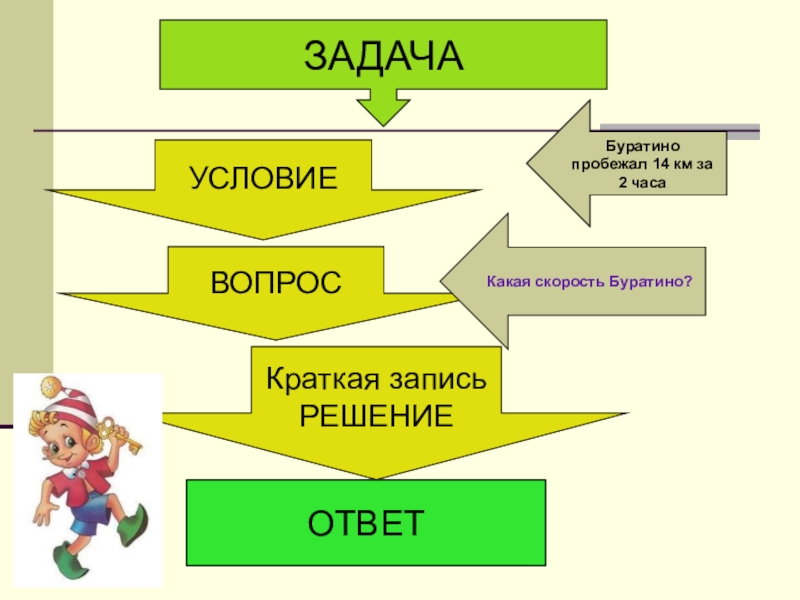 ЗАДАЧА

УСЛОВИЕ

Буратино пробежал 14 км за 2 часа

ВОПРОС

Какая скорость Буратино?

Краткая запись
РЕШЕНИЕ

ОТВЕТ